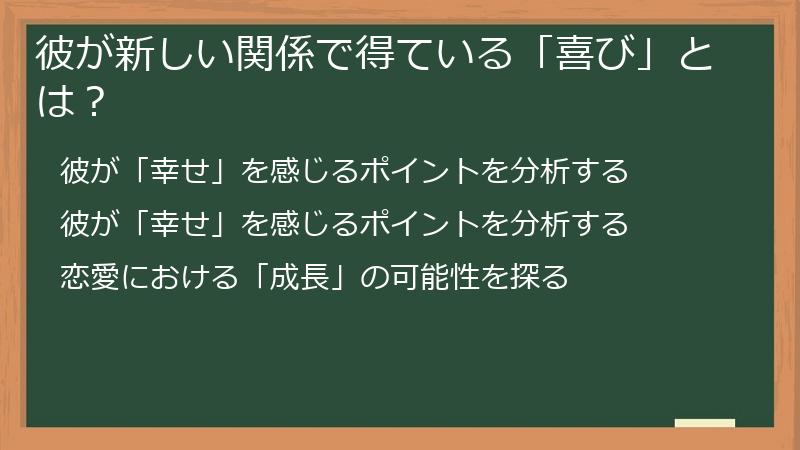 彼が新しい関係で得ている「喜び」とは？

彼が「幸せ」を感じるポイントを分析する

彼が「幸せ」を感じるポイントを分析する

恋愛における「成長」の可能性を探る